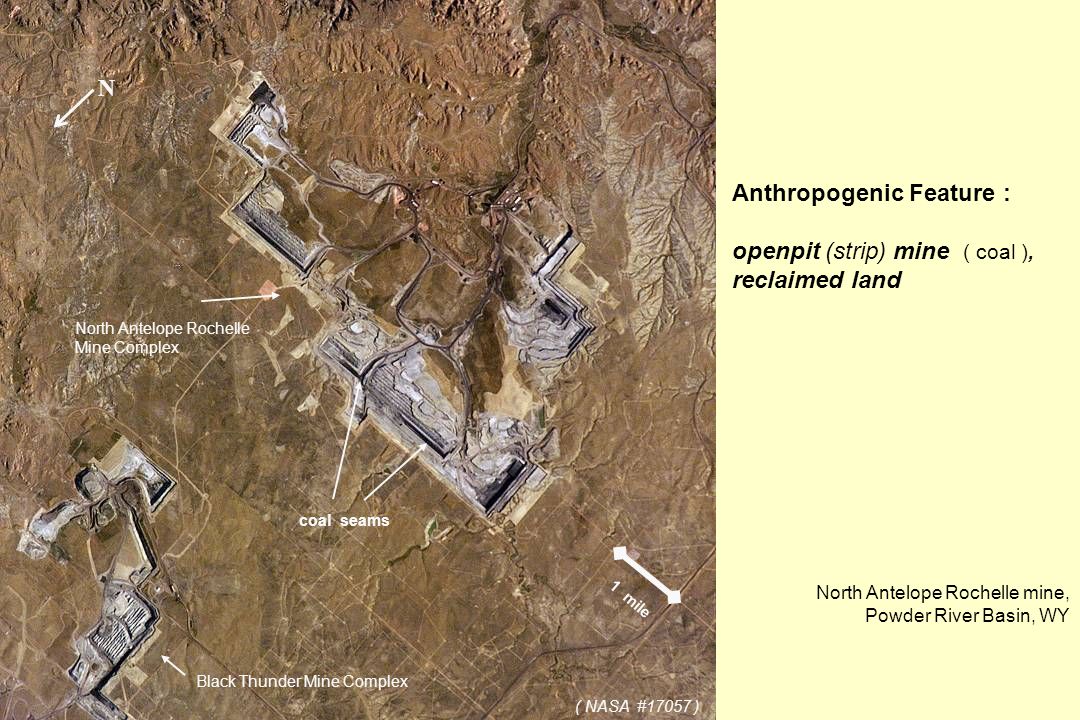 N

North Antelope Rochelle Mine Complex

coal seams

1 mile

Black Thunder Mine Complex

( NASA #17057 )

Anthropogenic Feature :

openpit (strip) mine ( coal ), reclaimed land

North Antelope Rochelle mine, Powder River Basin, WY